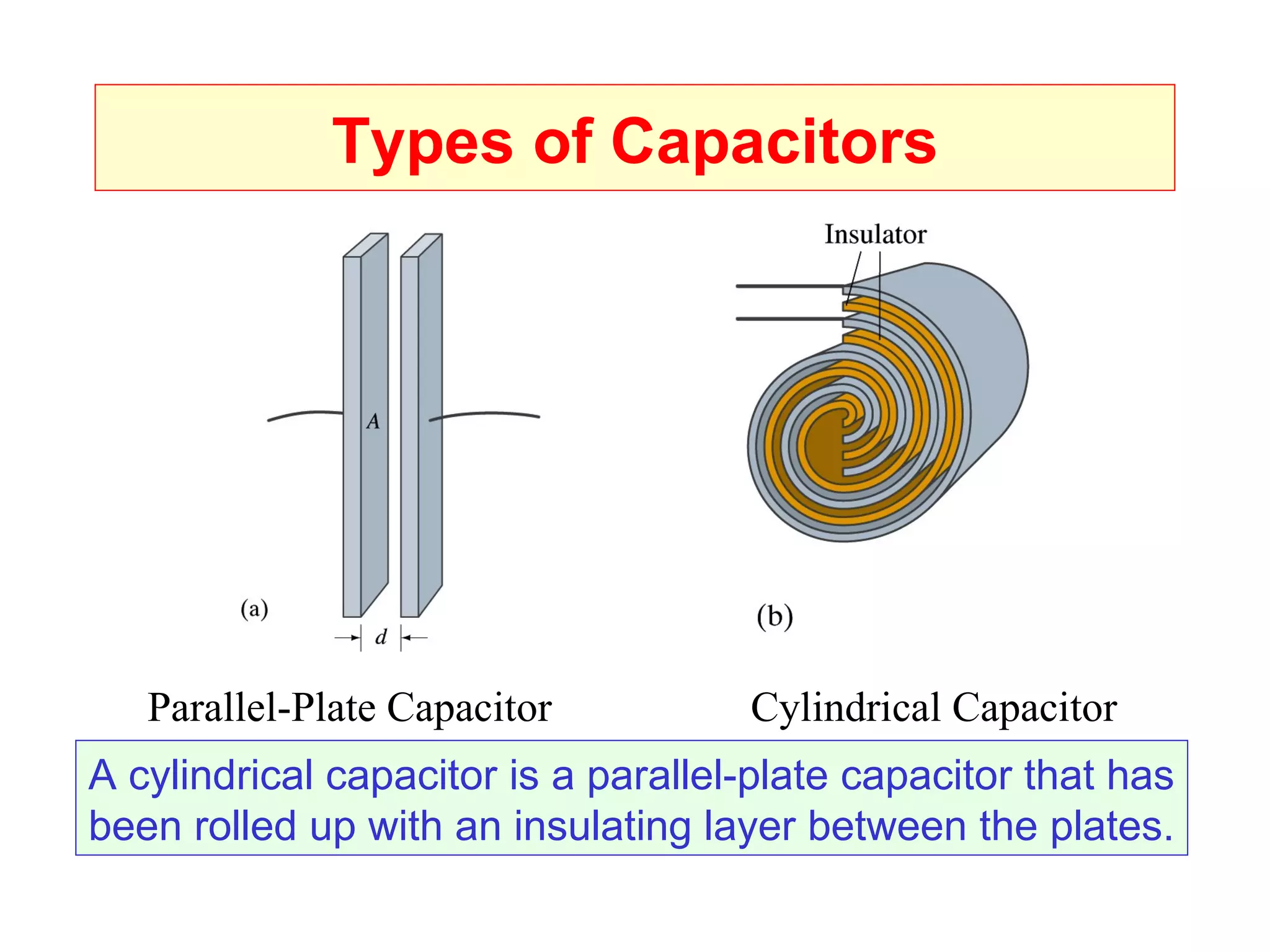 Types of Capacitors

Insulator

$A$

(a)

$d$

(b)

Parallel-Plate Capacitor

Cylindrical Capacitor

A cylindrical capacitor is a parallel-plate capacitor that has been rolled up with an insulating layer between the plates.